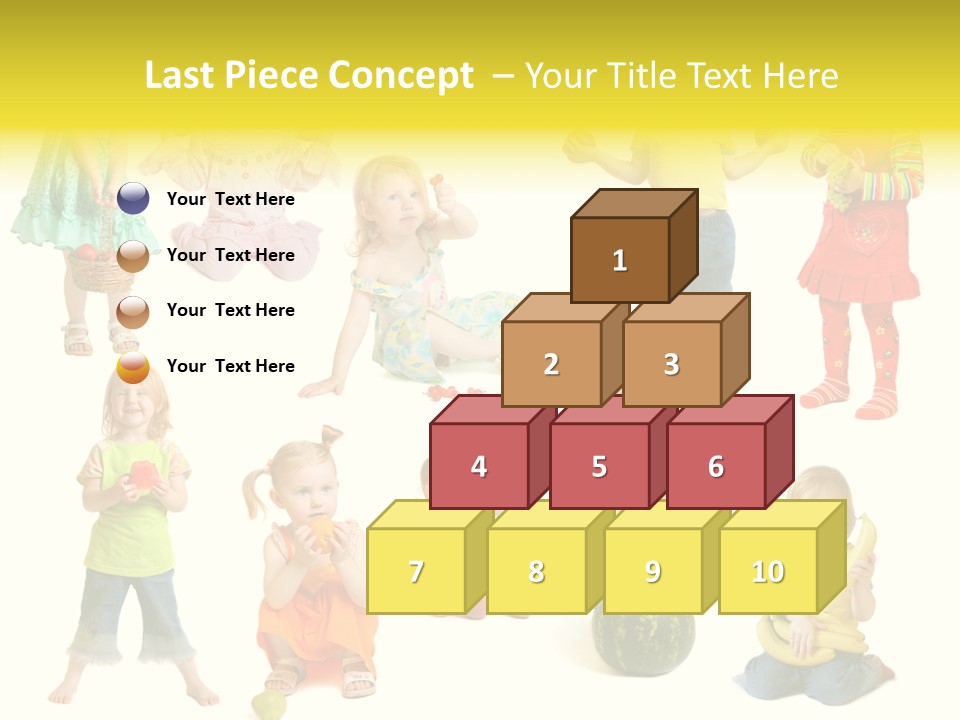 Last Piece Concept – Your Title Text Here

Your Text Here

Your Text Here

Your Text Here

Your Text Here

1

2

3

4

5

6

7

8

9

10